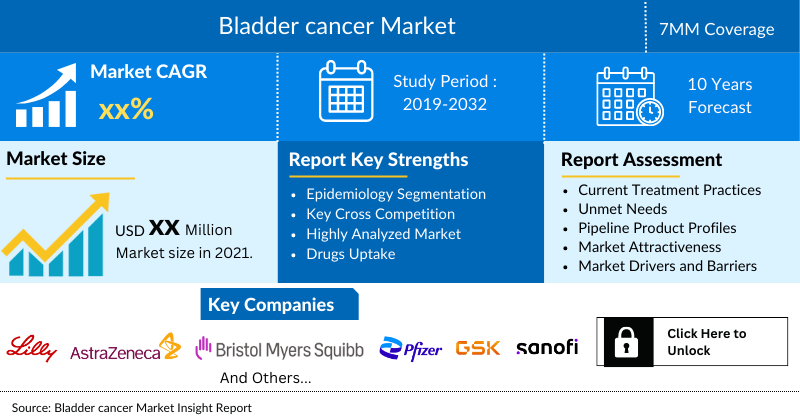 Bladder cancer Market

7MM Coverage

Market CAGR

xx%

Study Period : 2019-2032

10 Years Forecast

Market Size

USD XX Million Market size in 2021.

Report Key Strengths

- Epidemiology Segmentation
- Key Cross Competition
- Highly Analyzed Market
- Drugs Uptake

Report Assessment

- Current Treatment Practices
- Unmet Needs
- Pipeline Product Profiles
- Market Attractiveness
- Market Drivers and Barriers

Key Companies

Lilly AstraZeneca Bristol Myers Squibb Pfizer GSK sanofi

And Others...

Click Here to Unlock

Source: Bladder cancer Market Insight Report